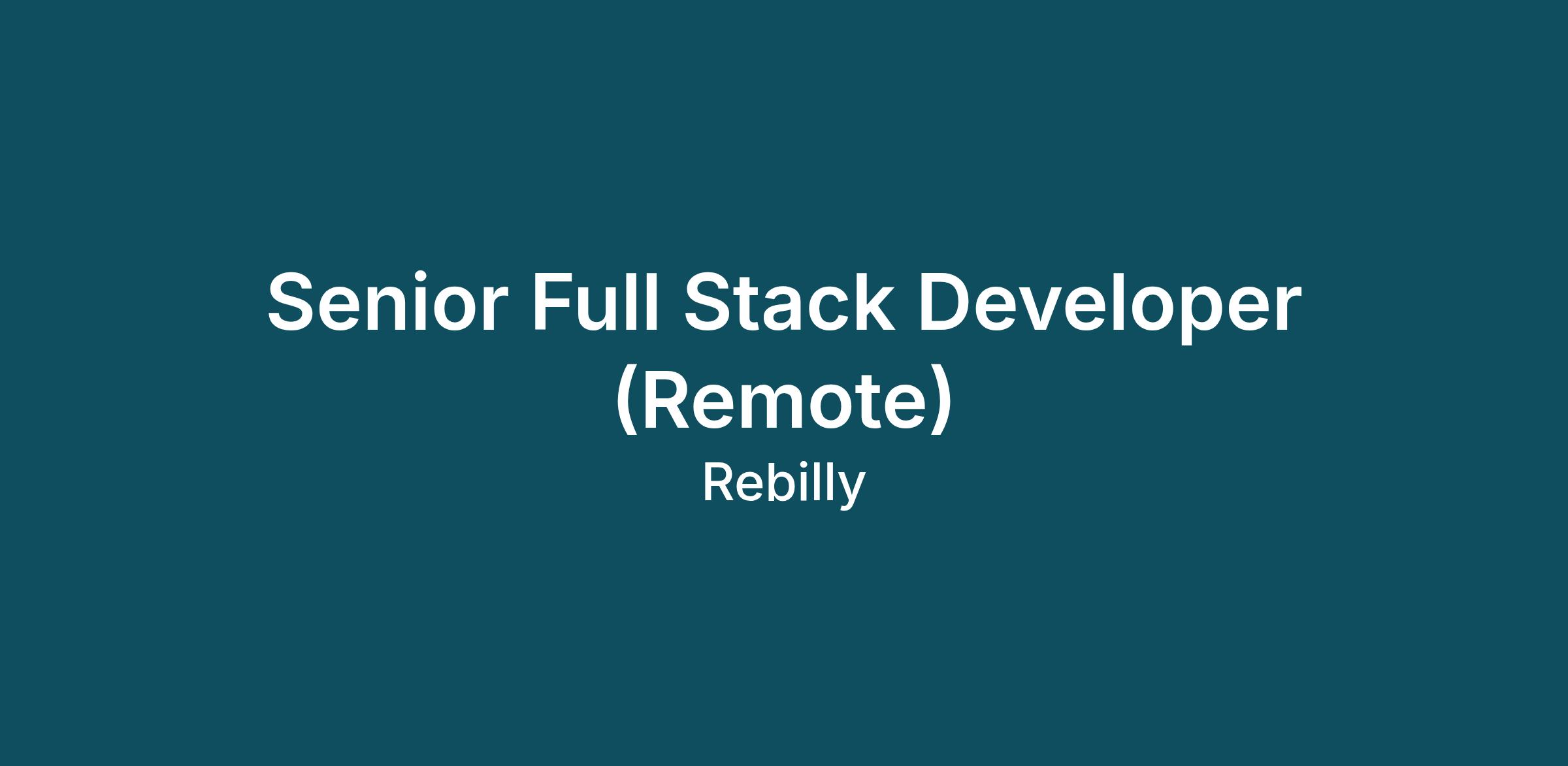 Senior Full Stack Developer (Remote)

Rebilly